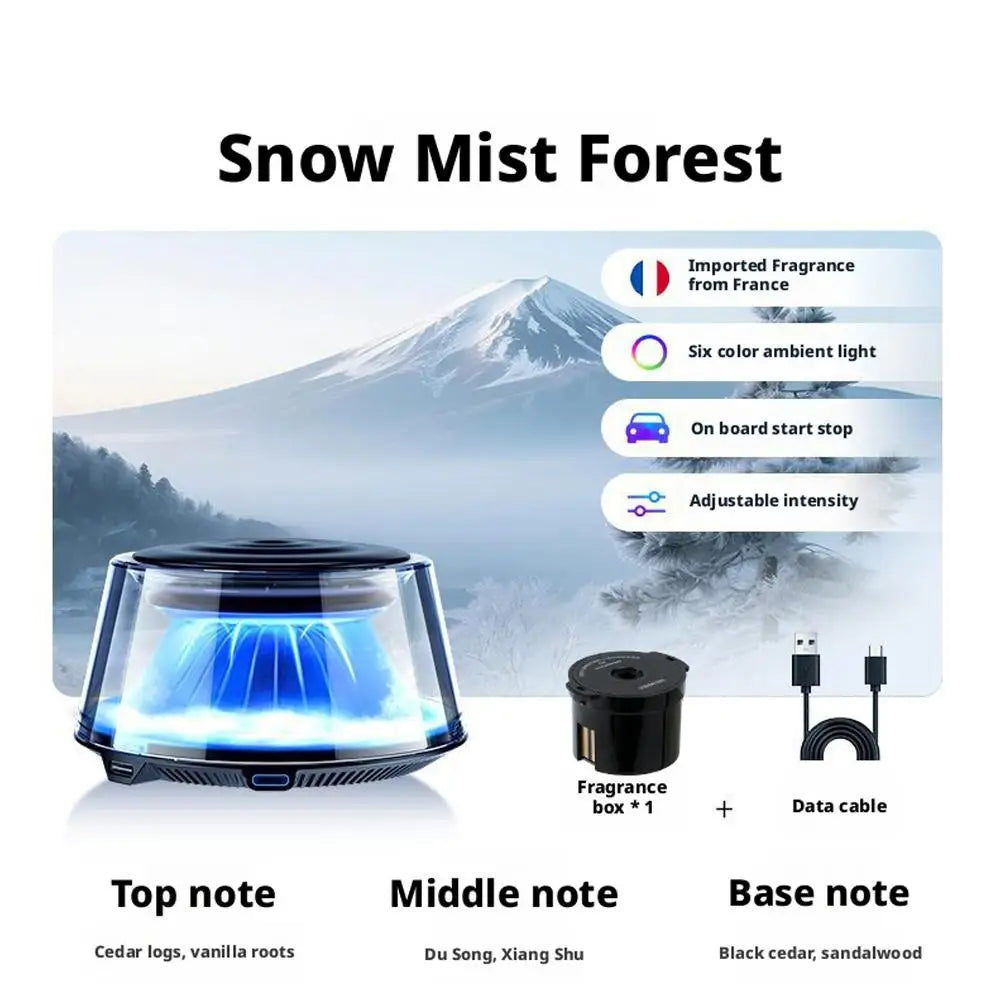 Snow Mist Forest

Imported Fragrance from France

Six color ambient light

On board start stop

Adjustable intensity

Fragrance box * 1

+

Data cable

Top note

Cedar logs, vanilla roots

Middle note

Du Song, Xiang Shu

Base note

Black cedar, sandalwood